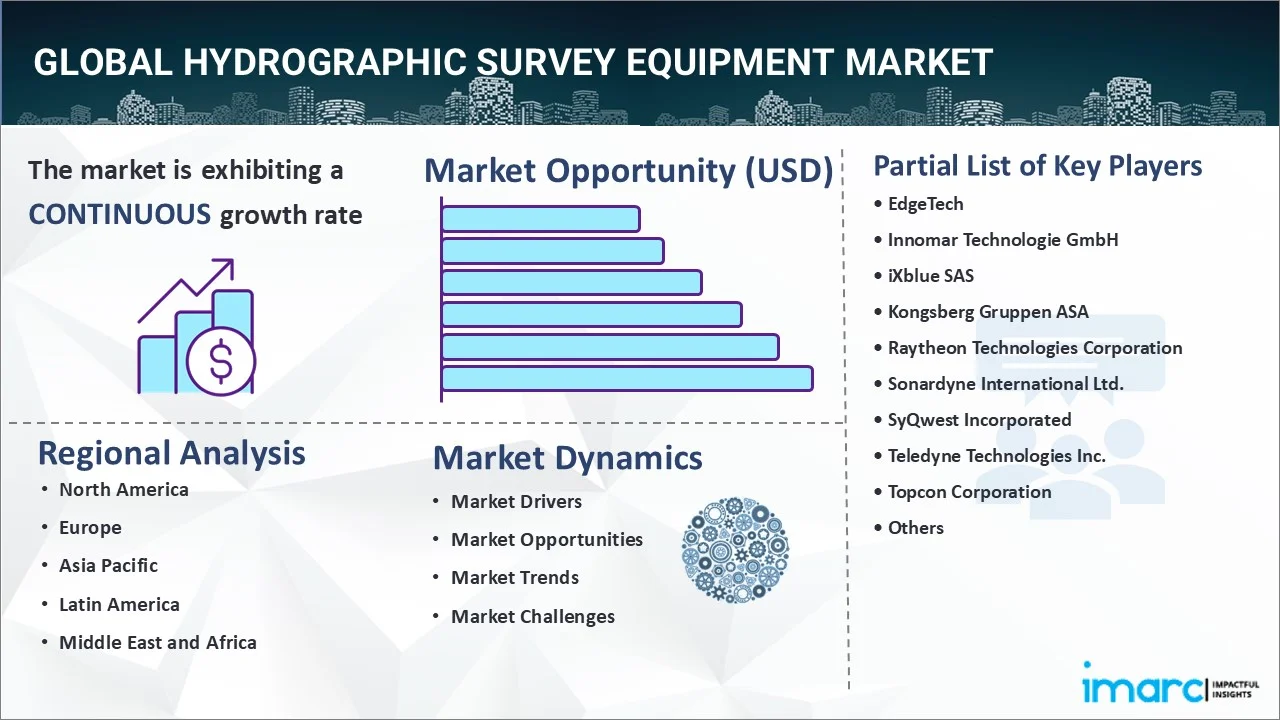 GLOBAL HYDROGRAPHIC SURVEY EQUIPMENT MARKET

The market is exhibiting a CONTINUOUS growth rate

Market Opportunity (USD)

Partial List of Key Players
• EdgeTech
• Innomar Technologie GmbH
• iXblue SAS
• Kongsberg Gruppen ASA
• Raytheon Technologies Corporation
• Sonardyne International Ltd.
• SyQwest Incorporated
• Teledyne Technologies Inc.
• Topcon Corporation
• Others

Regional Analysis
• North America
• Europe
• Asia Pacific
• Latin America
• Middle East and Africa

Market Dynamics
• Market Drivers
• Market Opportunities
• Market Trends
• Market Challenges

imarc IMPACTFUL INSIGHTS